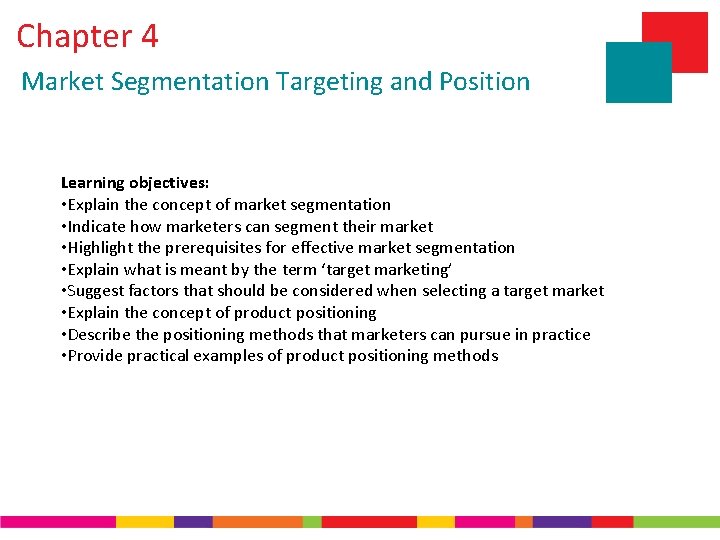 Chapter 4

Market Segmentation Targeting and Position

Learning objectives:
•Explain the concept of market segmentation
•Indicate how marketers can segment their market
•Highlight the prerequisites for effective market segmentation
•Explain what is meant by the term ‘target marketing’
•Suggest factors that should be considered when selecting a target market
•Explain the concept of product positioning
•Describe the positioning methods that marketers can pursue in practice
•Provide practical examples of product positioning methods